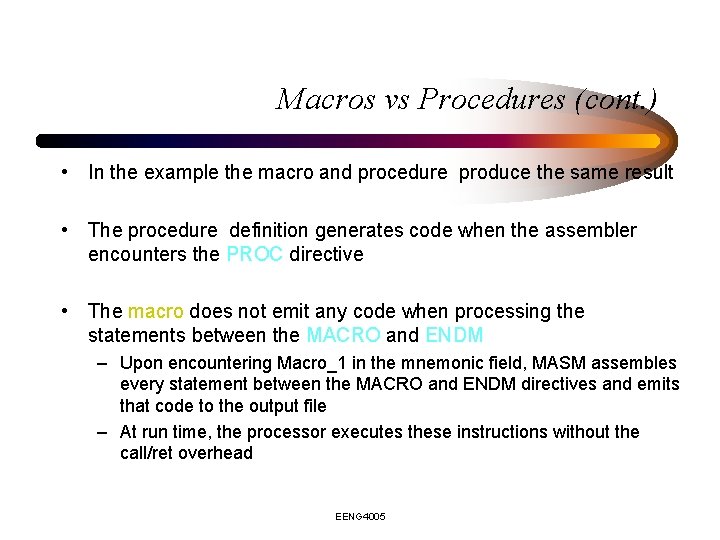 Macros vs Procedures (cont.)

• In the example the macro and procedure produce the same result

• The procedure definition generates code when the assembler encounters the PROC directive

• The macro does not emit any code when processing the statements between the MACRO and ENDM

– Upon encountering Macro_1 in the mnemonic field, MASM assembles every statement between the MACRO and ENDM directives and emits that code to the output file

– At run time, the processor executes these instructions without the call/ret overhead

EENG4005